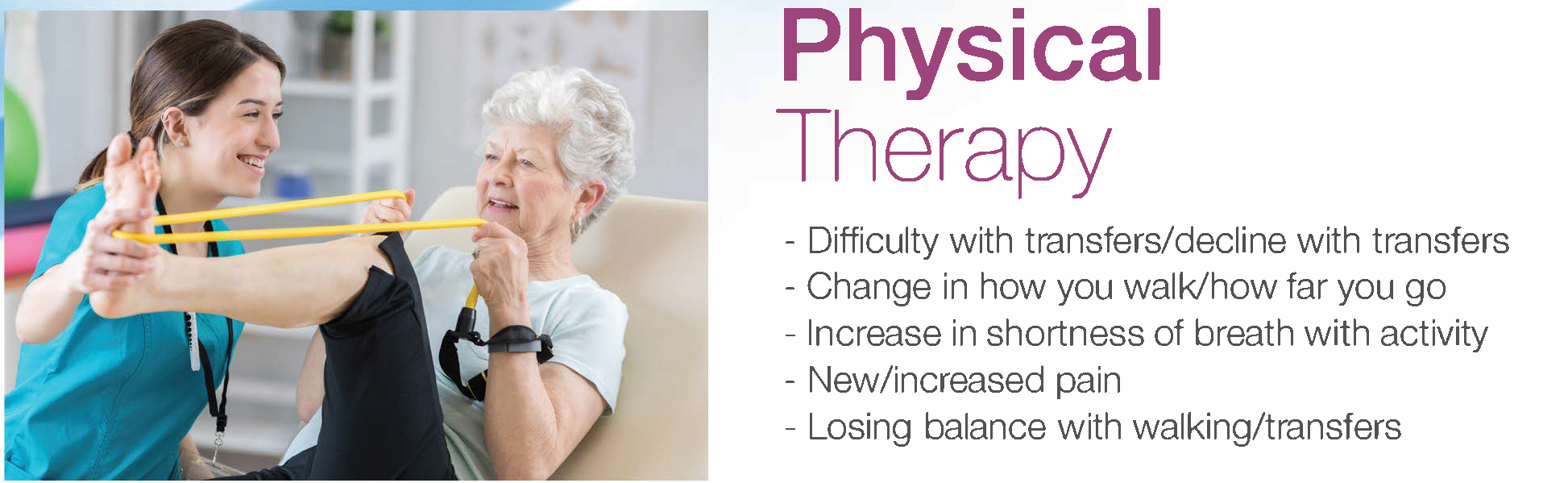 Physical
Therapy

- Difficulty with transfers/decline with transfers
- Change in how you walk/how far you go
- Increase in shortness of breath with activity
- New/increased pain
- Losing balance with walking/transfers